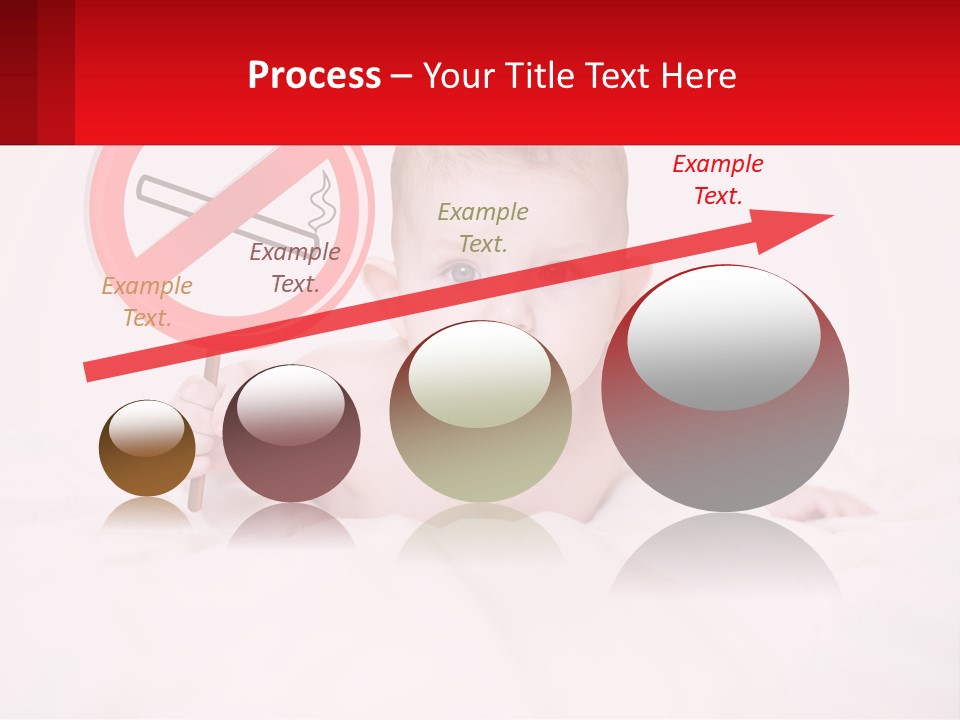 Process – Your Title Text Here

Example Text.

Example Text.

Example Text.

Example Text.